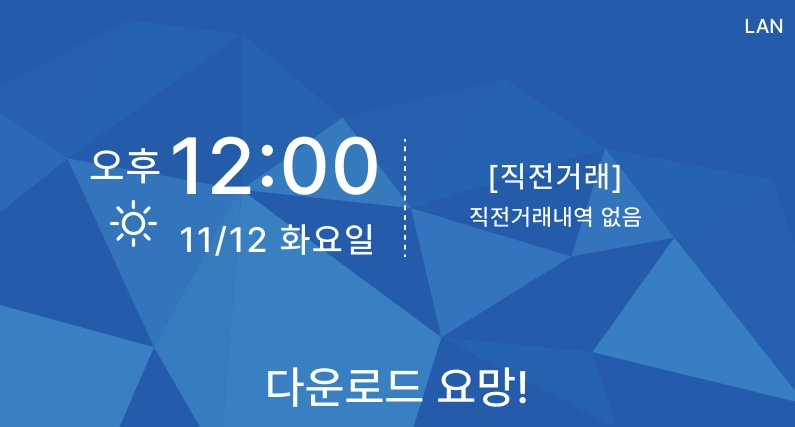 LAN

오후 12:00

11/12 화요일

[직전거래]

직전거래내역 없음

다운로드 요망!